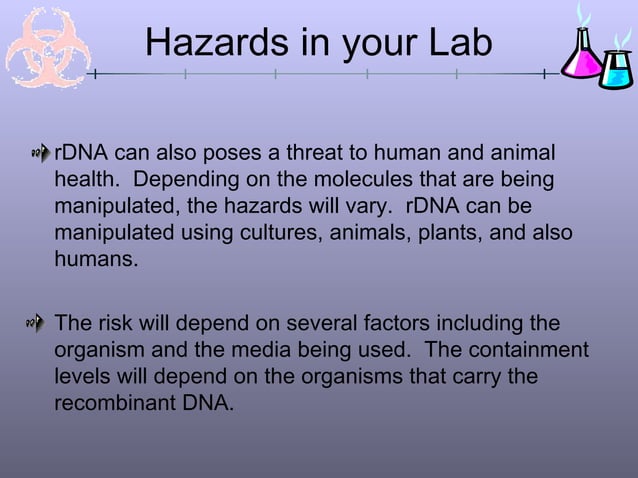 Hazards in your Lab

rDNA can also poses a threat to human and animal health. Depending on the molecules that are being manipulated, the hazards will vary. rDNA can be manipulated using cultures, animals, plants, and also humans.

The risk will depend on several factors including the organism and the media being used. The containment levels will depend on the organisms that carry the recombinant DNA.